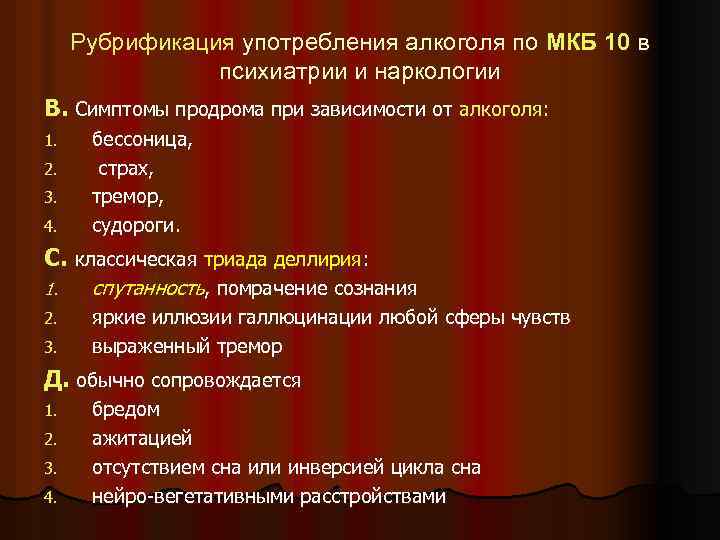 Рубрификация употребления алкоголя по МКБ 10 в психиатрии и наркологии

В. Симптомы продрома при зависимости от алкоголя:

1. бессоница,
2. страх,
3. тремор,
4. судороги.

С. классическая триада деллирия:

1. спутанность, помрачение сознания
2. яркие иллюзии галлюцинации любой сферы чувств
3. выраженный тремор

Д. обычно сопровождается

1. бредом
2. ажитацией
3. отсутствием сна или инверсией цикла сна
4. нейро-вегетативными расстройствами